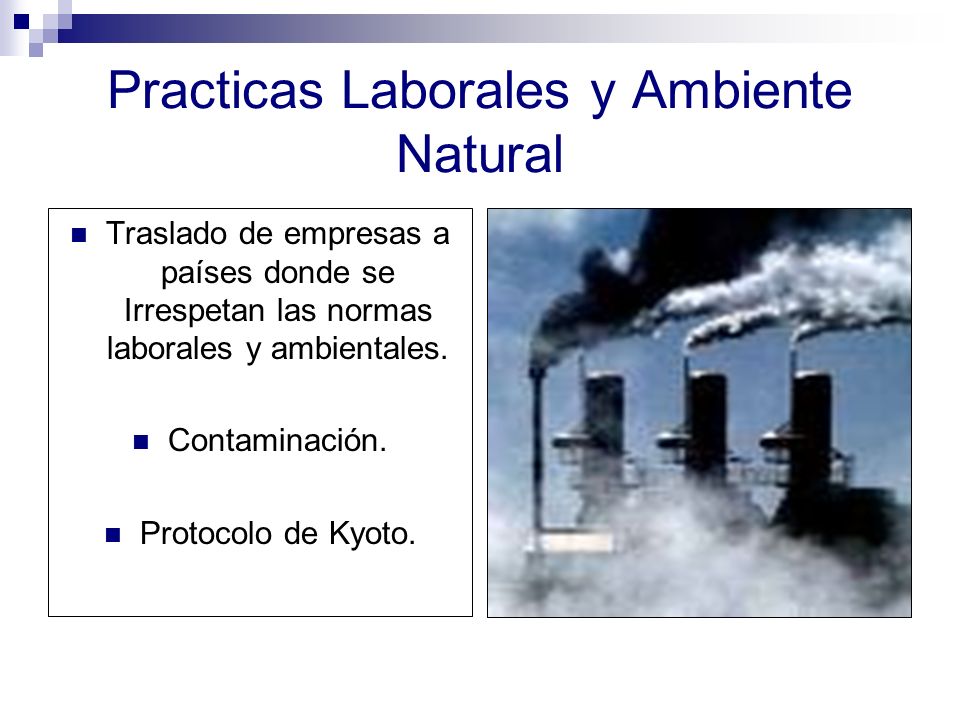 Practicas Laborales y Ambiente Natural

Traslado de empresas a países donde se Irrespetan las normas laborales y ambientales.

Contaminación.

Protocolo de Kyoto.